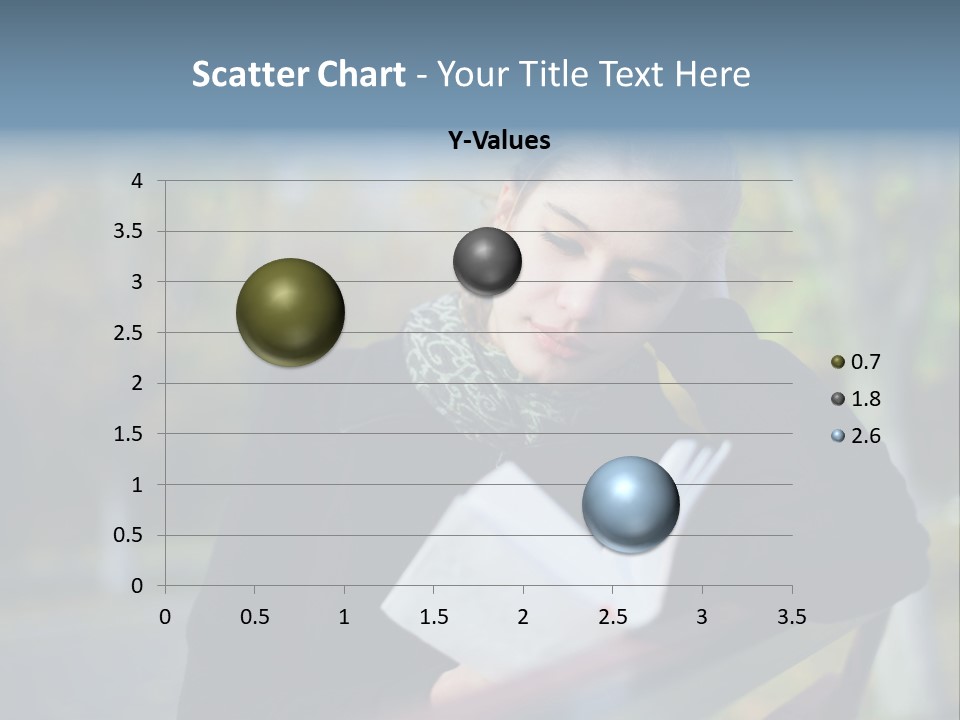 Scatter Chart - Your Title Text Here

Y-Values

4
3.5
3
2.5
2
1.5
1
0.5
0

0 0.5 1 1.5 2 2.5 3 3.5

0.7
1.8
2.6